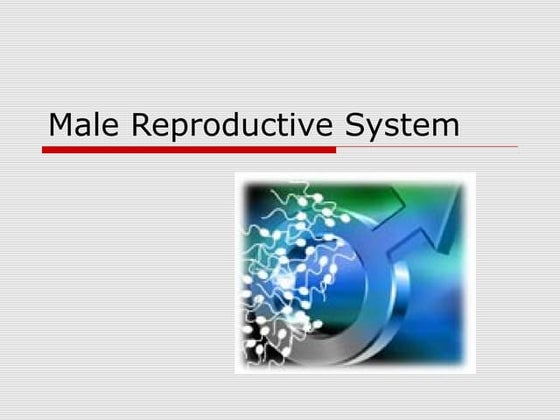 Male Reproductive System